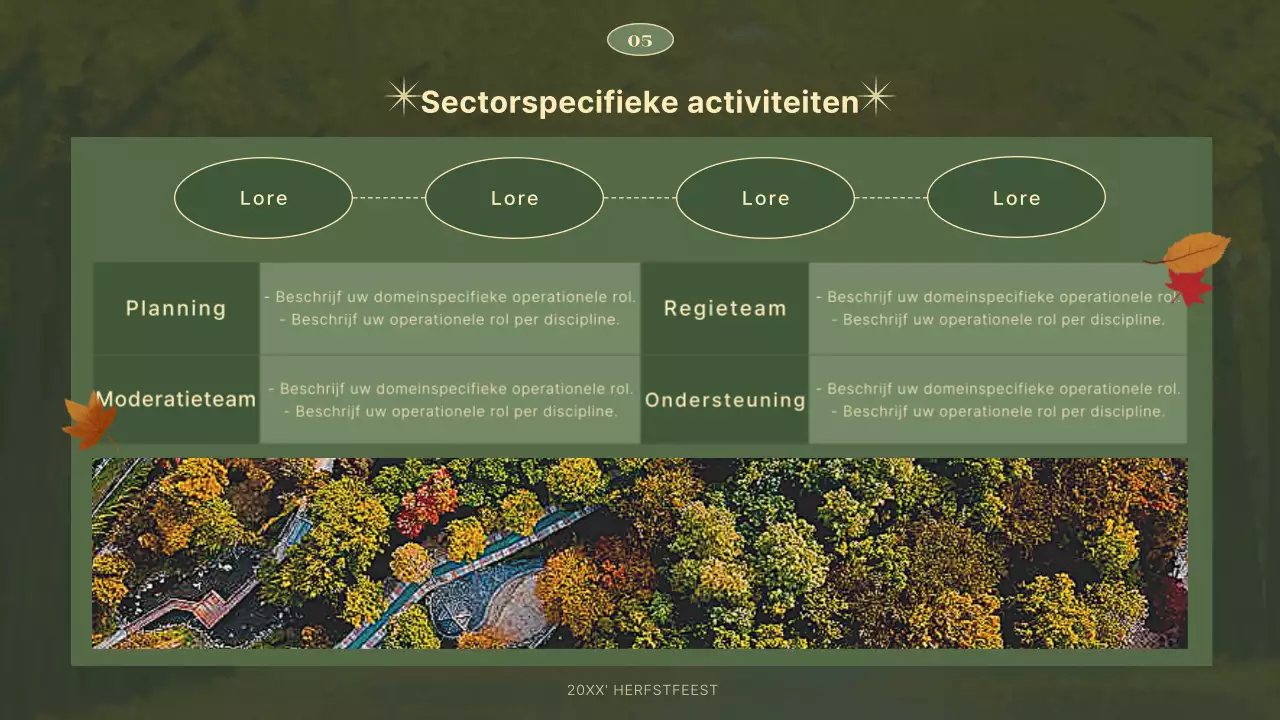 05

Sectorspecifieke activiteiten

Lore

Lore

Lore

Lore

| Planning | - Beschrijf uw domeinspecifieke operationele rol. - Beschrijf uw operationele rol per discipline. | Regieteam | - Beschrijf uw domeinspecifieke operationele rol. - Beschrijf uw operationele rol per discipline. |
|---|---|---|---|
| Moderatieteam | - Beschrijf uw domeinspecifieke operationele rol. - Beschrijf uw operationele rol per discipline. | Ondersteuning | - Beschrijf uw domeinspecifieke operationele rol. - Beschrijf uw operationele rol per discipline. |

20XX' HERFSTFEEST